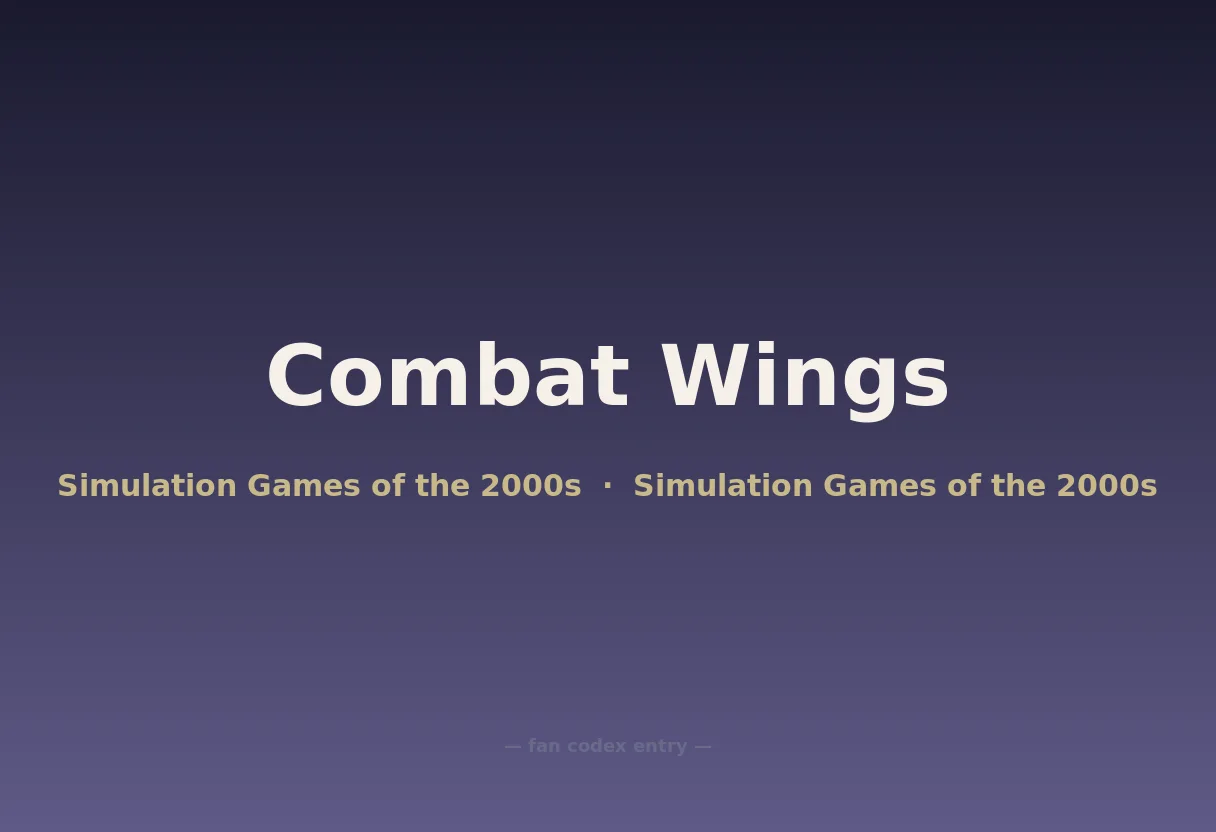 Combat Wings

Simulation Games of the 2000s · Simulation Games of the 2000s

— fan codex entry —